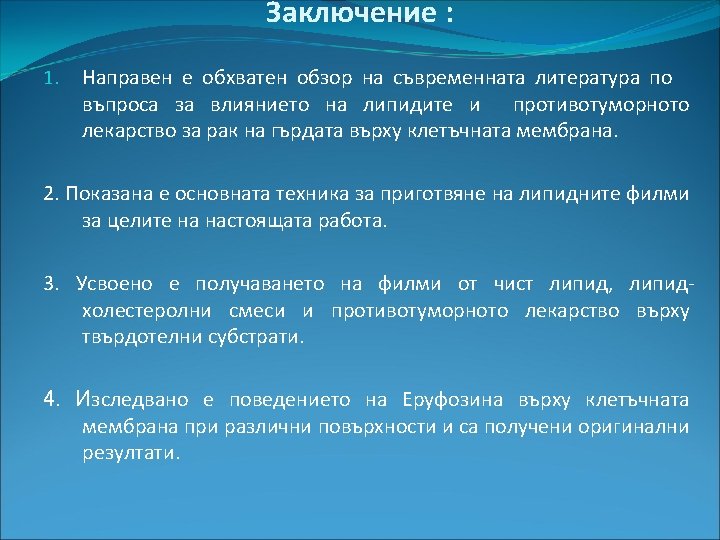 Заключение :

1. Направен е обхватен обзор на съвременната литература по въпроса за влиянието на липидите и противотуморното лекарство за рак на гърдата върху клетъчната мембрана.

2. Показана е основната техника за приготвяне на липидните филми за целите на настоящата работа.

3. Усвоено е получаването на филми от чист липид, липид-холестеролни смеси и противотуморното лекарство върху твърдотелни субстрати.

4. Изследвано е поведението на Еруфозина върху клетъчната мембрана при различни повърхности и са получени оригинални резултати.